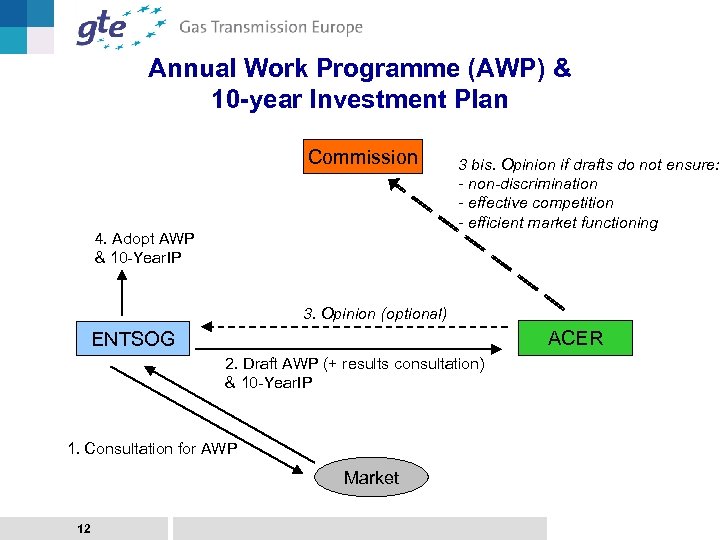 gte Gas Transmission Europe

Annual Work Programme (AWP) & 10-year Investment Plan

Commission

3 bis. Opinion if drafts do not ensure:
- non-discrimination
- effective competition
- efficient market functioning

4. Adopt AWP & 10-YearIP

3. Opinion (optional)

ENTSOG

ACER

2. Draft AWP (+ results consultation) & 10-YearIP

1. Consultation for AWP

Market

12